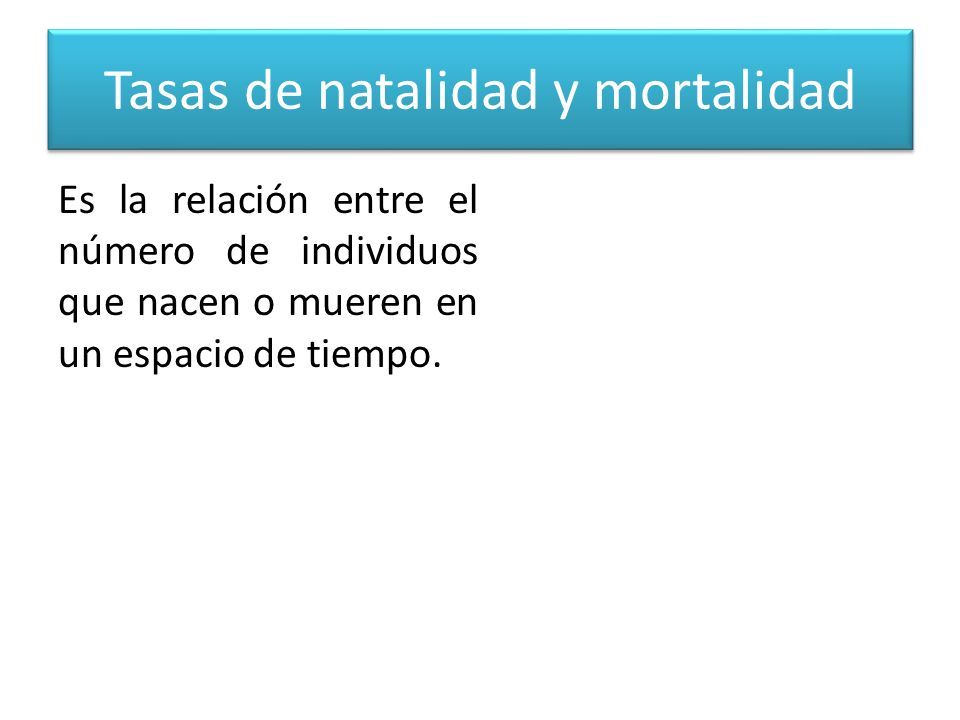 Tasas de natalidad y mortalidad

Es la relación entre el número de individuos que nacen o mueren en un espacio de tiempo.